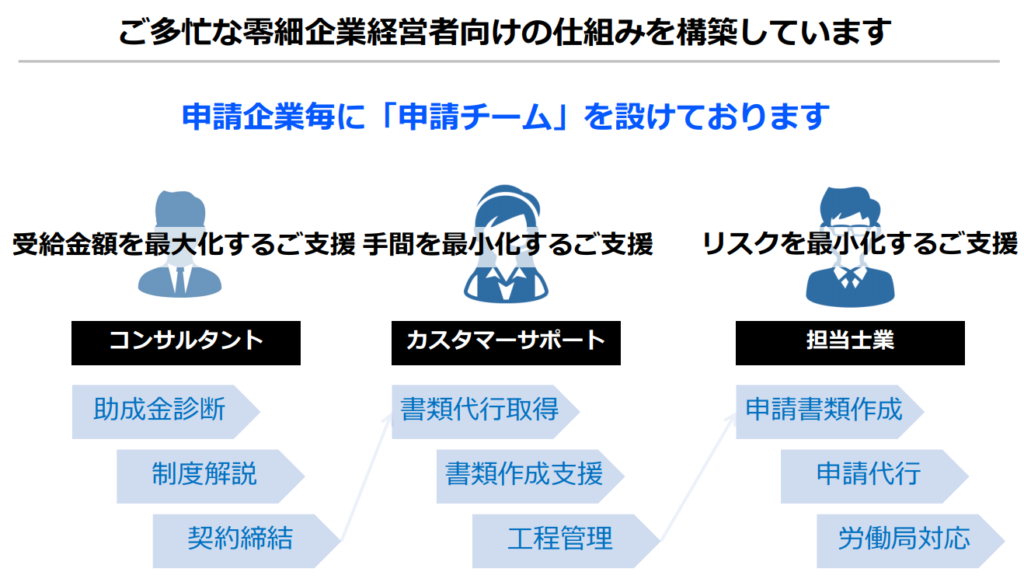 ご多忙な零細企業経営者向けの仕組みを構築しています

申請企業毎に「申請チーム」を設けております

受給金額を最大化するご支援

コンサルタント

助成金診断

制度解説

契約締結

手間を最小化するご支援

カスタマーサポート

書類代行取得

書類作成支援

工程管理

リスクを最小化するご支援

担当士業

申請書類作成

申請代行

労働局対応